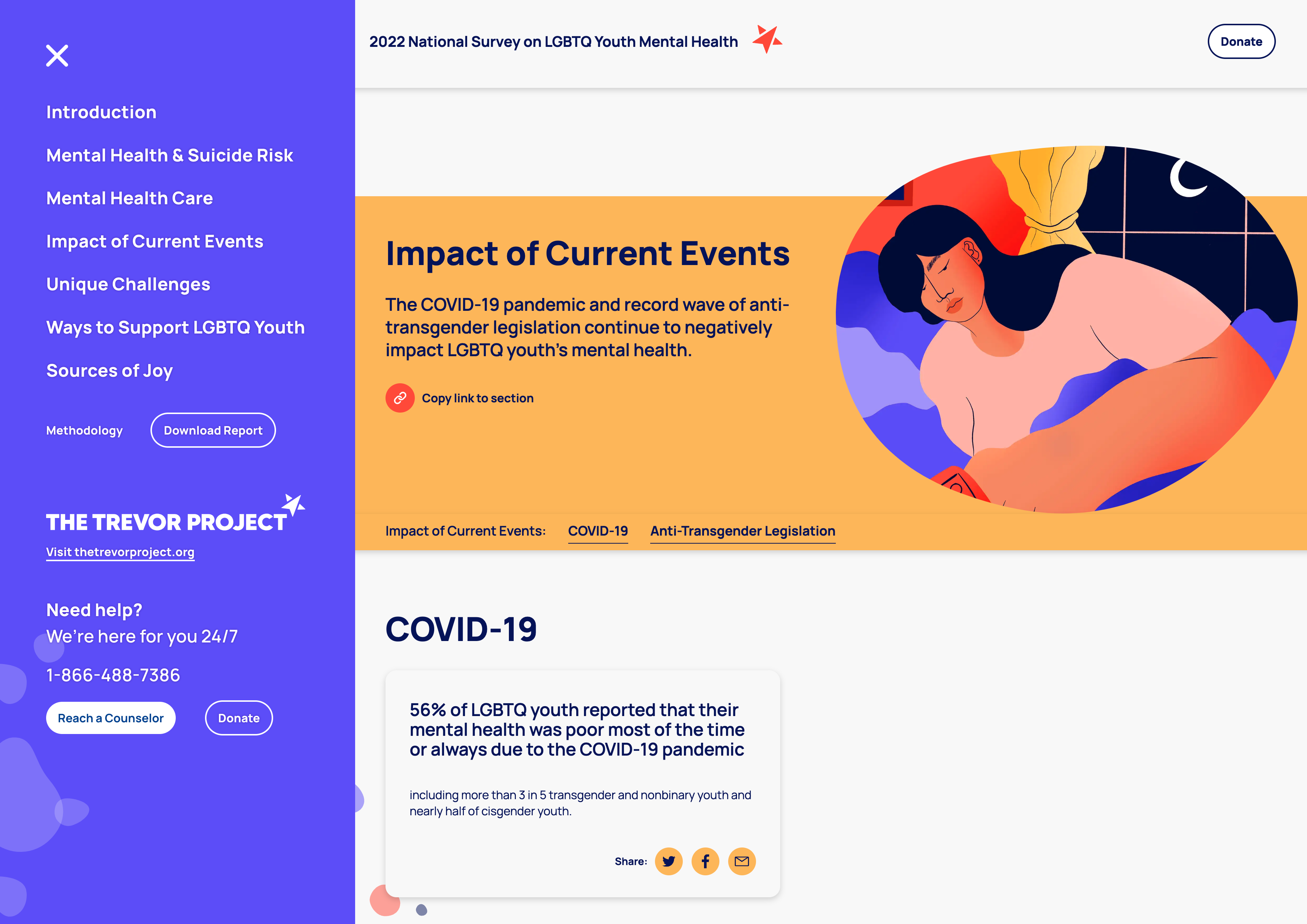 Introduction

Mental Health & Suicide Risk

Mental Health Care

Impact of Current Events

Unique Challenges

Ways to Support LGBTQ Youth

Sources of Joy

Methodology

Download Report

THE TREVOR PROJECT

Visit thetrevorproject.org

Need help?
We're here for you 24/7

1-866-488-7386

Reach a Counselor

Donate

2022 National Survey on LGBTQ Youth Mental Health

Donate

Impact of Current Events

The COVID-19 pandemic and record wave of anti-transgender legislation continue to negatively impact LGBTQ youth's mental health.

Copy link to section

Impact of Current Events: COVID-19 Anti-Transgender Legislation

COVID-19

56% of LGBTQ youth reported that their mental health was poor most of the time or always due to the COVID-19 pandemic

including more than 3 in 5 transgender and nonbinary youth and nearly half of cisgender youth.

Share: